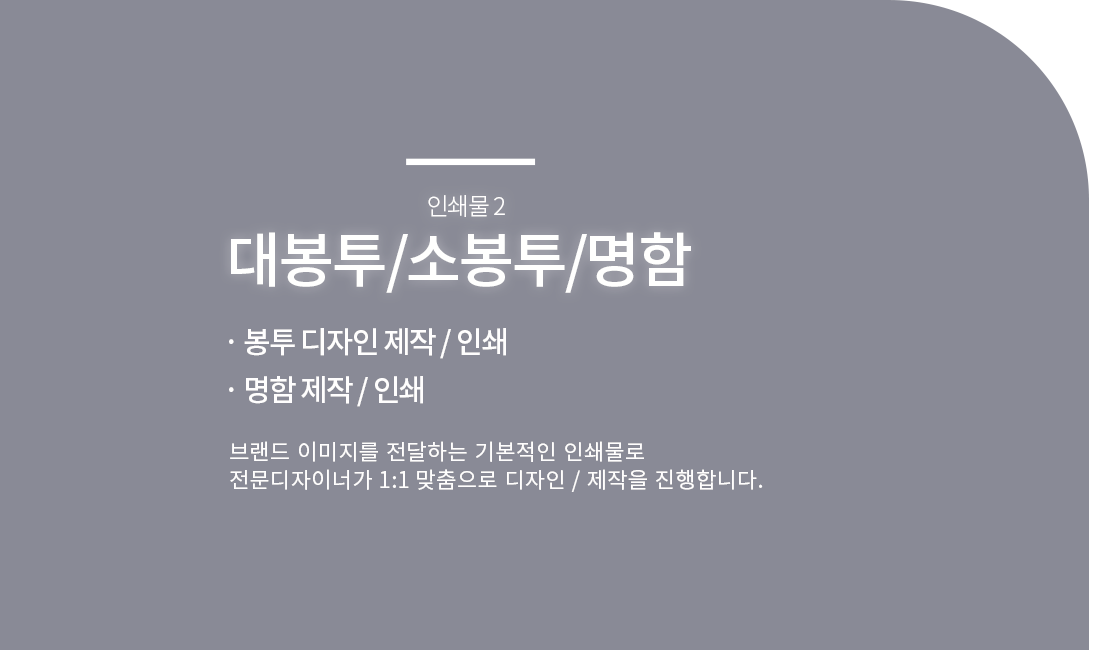 인쇄물 2

대봉투/소봉투/명함

· 봉투 디자인 제작 / 인쇄

· 명함 제작 / 인쇄

브랜드 이미지를 전달하는 기본적인 인쇄물로
전문디자이너가 1:1 맞춤으로 디자인 / 제작을 진행합니다.